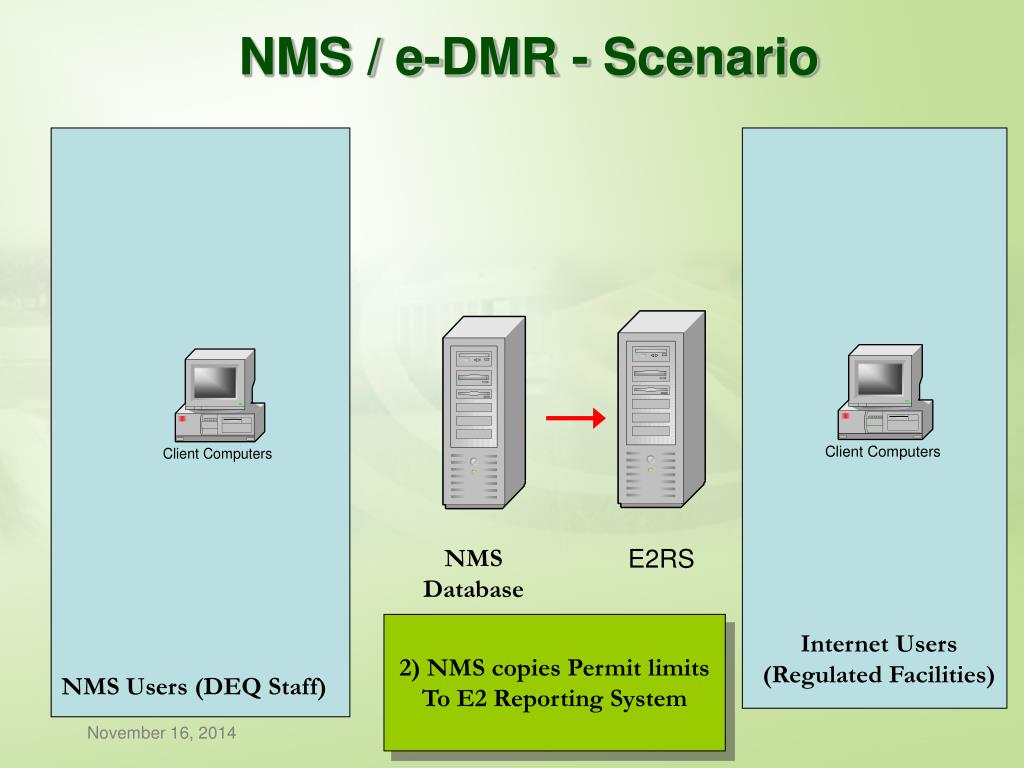 NMS / e-DMR - Scenario

Client Computers

NMS Users (DEQ Staff)

NMS Database

E2RS

2) NMS copies Permit limits To E2 Reporting System

Client Computers

Internet Users (Regulated Facilities)

November 16, 2014